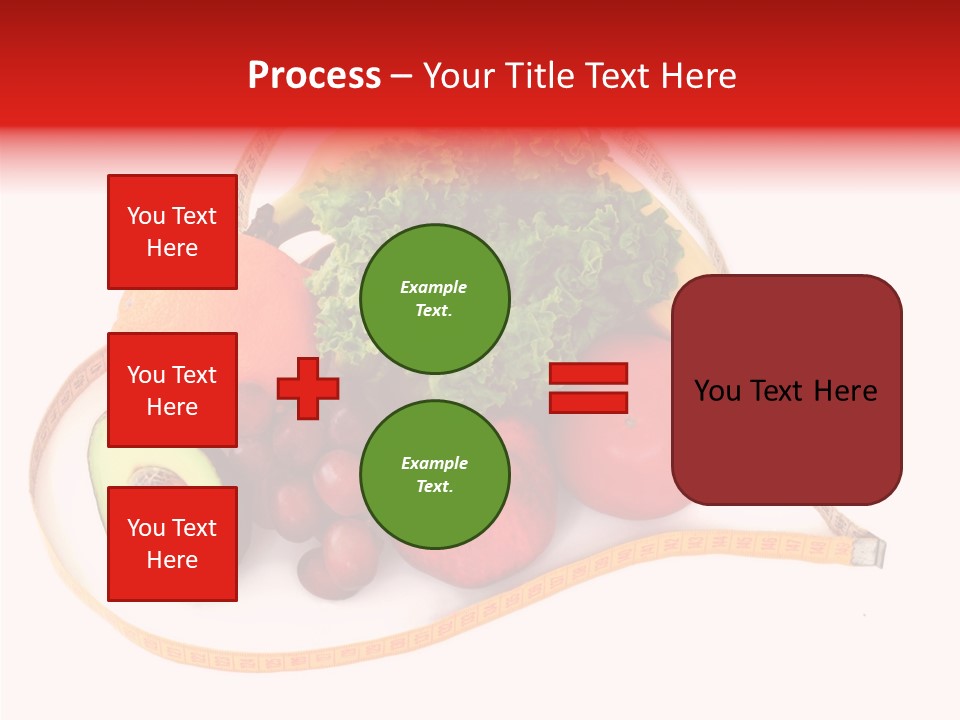 Process – Your Title Text Here

You Text Here

You Text Here

You Text Here

Example Text.

Example Text.

You Text Here